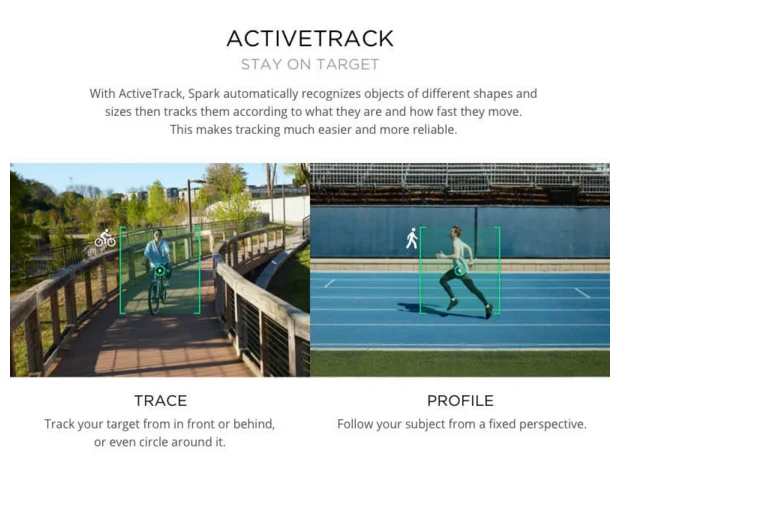 ACTIVETRACK
STAY ON TARGET

With ActiveTrack, Spark automatically recognizes objects of different shapes and sizes then tracks them according to what they are and how fast they move. This makes tracking much easier and more reliable.

TRACE
Track your target from in front or behind, or even circle around it.

PROFILE
Follow your subject from a fixed perspective.